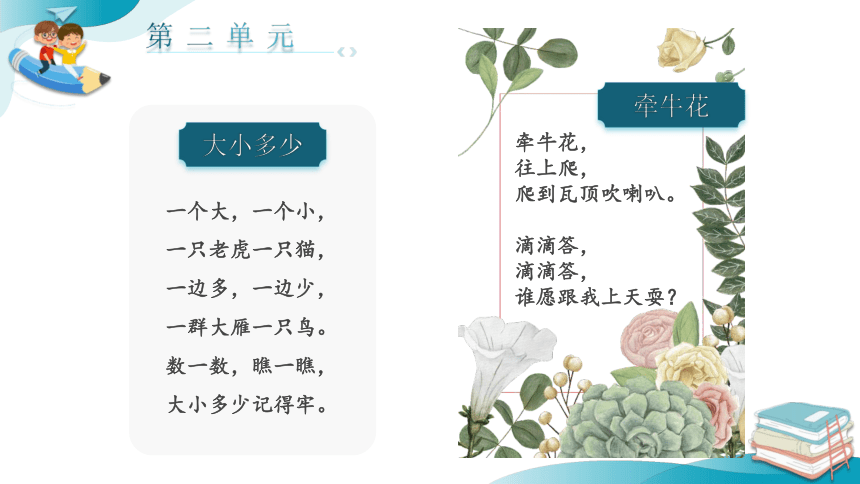 第二单元

大小多少

一个大，一个小，
一只老虎一只猫，
一边多，一边少，
一群大雁一只鸟。
数一数，瞧一瞧，
大小多少记得牢。

牵牛花

牵牛花，
往上爬，
爬到瓦顶吹喇叭。

滴滴答，
滴滴答，
谁愿跟我上天耍？